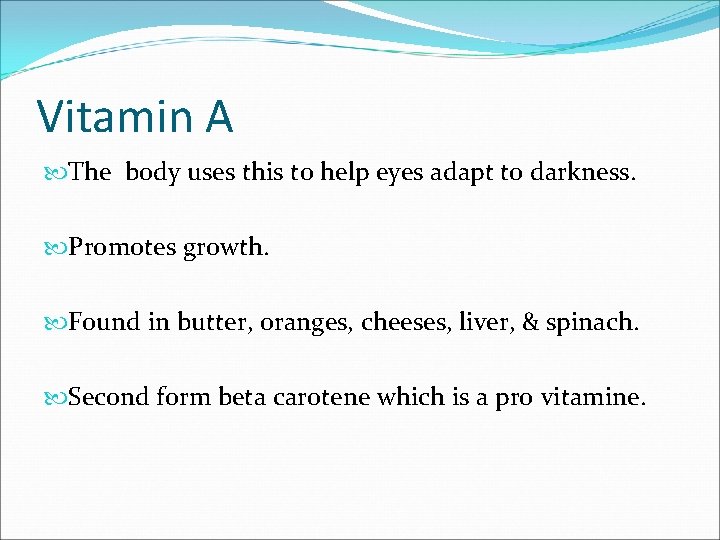 Vitamin A

The body uses this to help eyes adapt to darkness.

Promotes growth.

Found in butter, oranges, cheeses, liver, & spinach.

Second form beta carotene which is a pro vitamine.